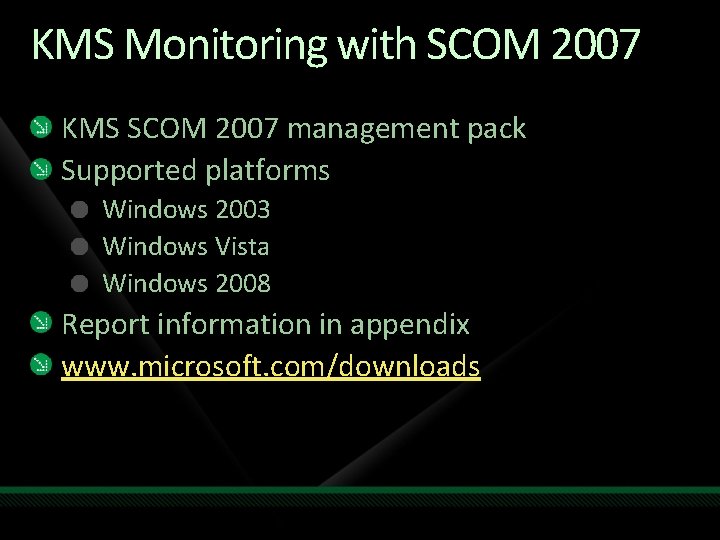 KMS Monitoring with SCOM 2007

KMS SCOM 2007 management pack
Supported platforms
Windows 2003
Windows Vista
Windows 2008
Report information in appendix
www.microsoft.com/downloads